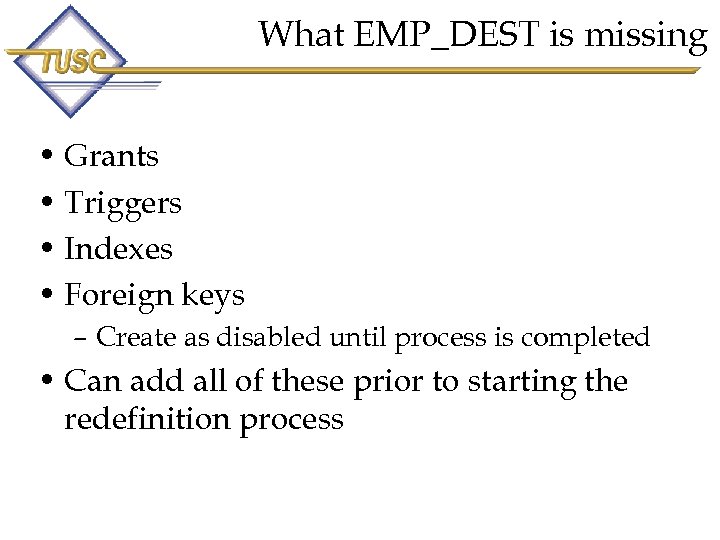 TUSC

What EMP_DEST is missing

• Grants
• Triggers
• Indexes
• Foreign keys
– Create as disabled until process is completed
• Can add all of these prior to starting the redefinition process